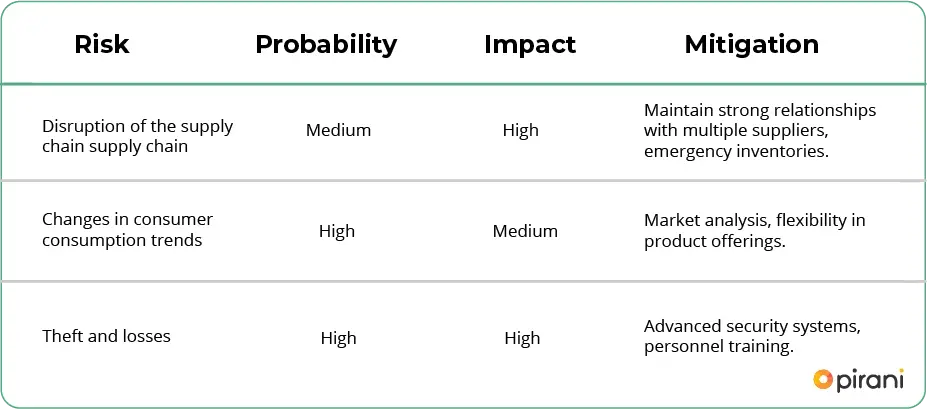 | Risk | Probability | Impact | Mitigation |
|---|---|---|---|
| Disruption of the supply chain supply chain | Medium | High | Maintain strong relationships with multiple suppliers, emergency inventories. |
| Changes in consumer consumption trends | High | Medium | Market analysis, flexibility in product offerings. |
| Theft and losses | High | High | Advanced security systems, personnel training. |

pirani